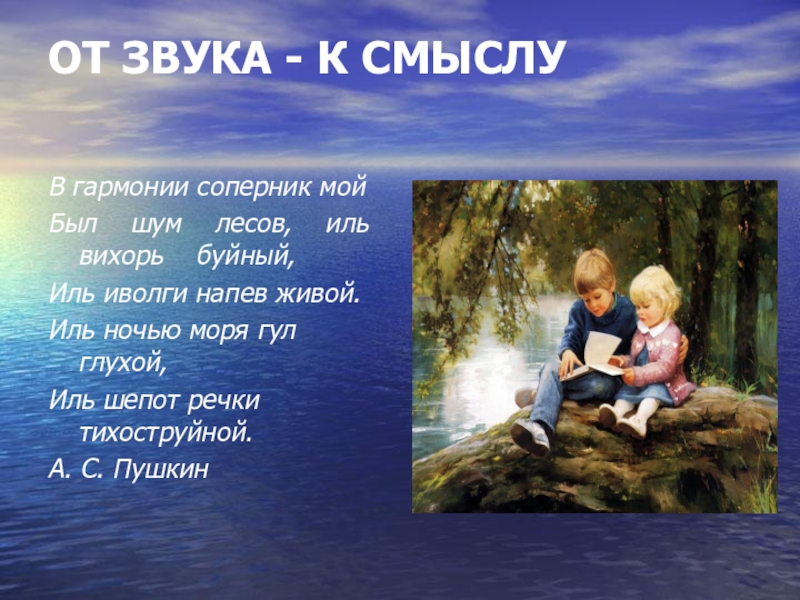 ОТ ЗВУКА - К СМЫСЛУ

В гармонии соперник мой

Был шум лесов, иль вихорь буйный,

Иль иволги напев живой.

Иль ночью моря гул глухой,

Иль шепот речки тихоструйной.

А. С. Пушкин